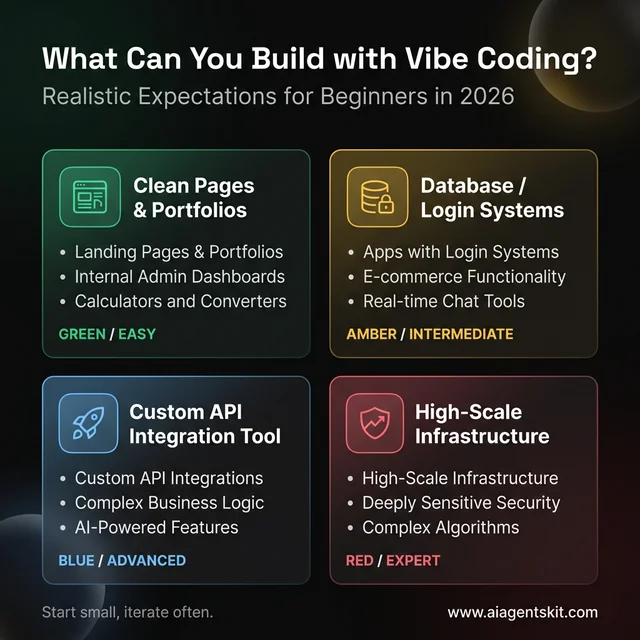 What Can You Build with Vibe Coding?

Realistic Expectations for Beginners in 2026

Clean Pages & Portfolios

• Landing Pages & Portfolios
• Internal Admin Dashboards
• Calculators and Converters

GREEN / EASY

Database / Login Systems

• Apps with Login Systems
• E-commerce Functionality
• Real-time Chat Tools

AMBER / INTERMEDIATE

Custom API Integration Tool

• Custom API Integrations
• Complex Business Logic
• AI-Powered Features

BLUE / ADVANCED

High-Scale Infrastructure

• High-Scale Infrastructure
• Deeply Sensitive Security
• Complex Algorithms

RED / EXPERT

Start small, iterate often.

www.aiagentskit.com